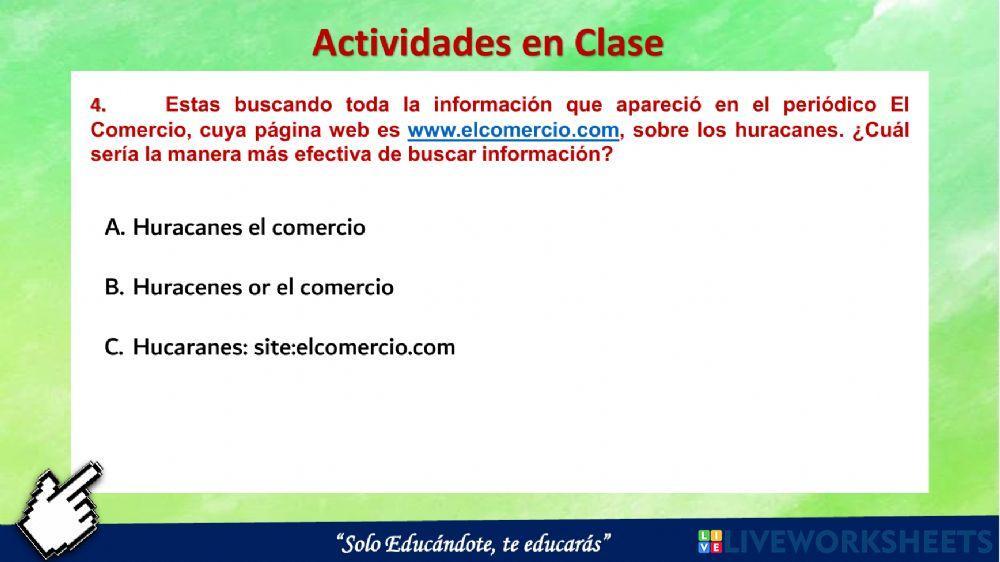 Actividades en Clase

4. Estas buscando toda la información que apareció en el periódico El Comercio, cuya página web es www.elcomercio.com, sobre los huracanes. ¿Cuál sería la manera más efectiva de buscar información?

A. Huracanes el comercio

B. Huracenes or el comercio

C. Hucaranes: site:elcomercio.com

"Solo Educándote, te educarás"

LIVEWORKSHEETS